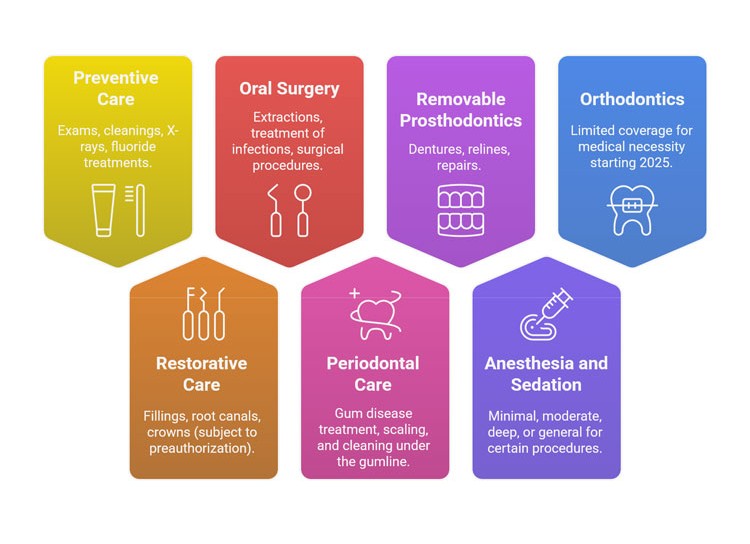 Preventive Care

Exams, cleanings, X-rays, fluoride treatments.

Oral Surgery

Extractions, treatment of infections, surgical procedures.

Removable Prosthodontics

Dentures, relines, repairs.

Orthodontics

Limited coverage for medical necessity starting 2025.

Restorative Care

Fillings, root canals, crowns (subject to preauthorization).

Periodontal Care

Gum disease treatment, scaling, and cleaning under the gumline.

Anesthesia and Sedation

Minimal, moderate, deep, or general for certain procedures.